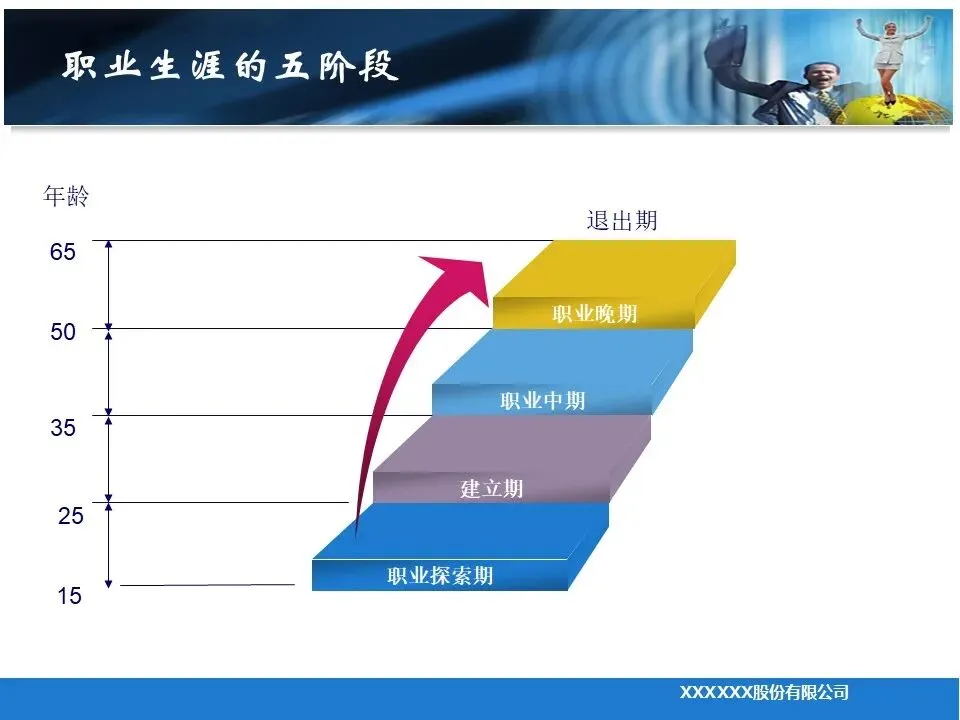 职业生涯的五阶段

年龄

65

50

35

25

15

退出期

职业晚期

职业中期

建立期

职业探索期

XXXXXX股份有限公司